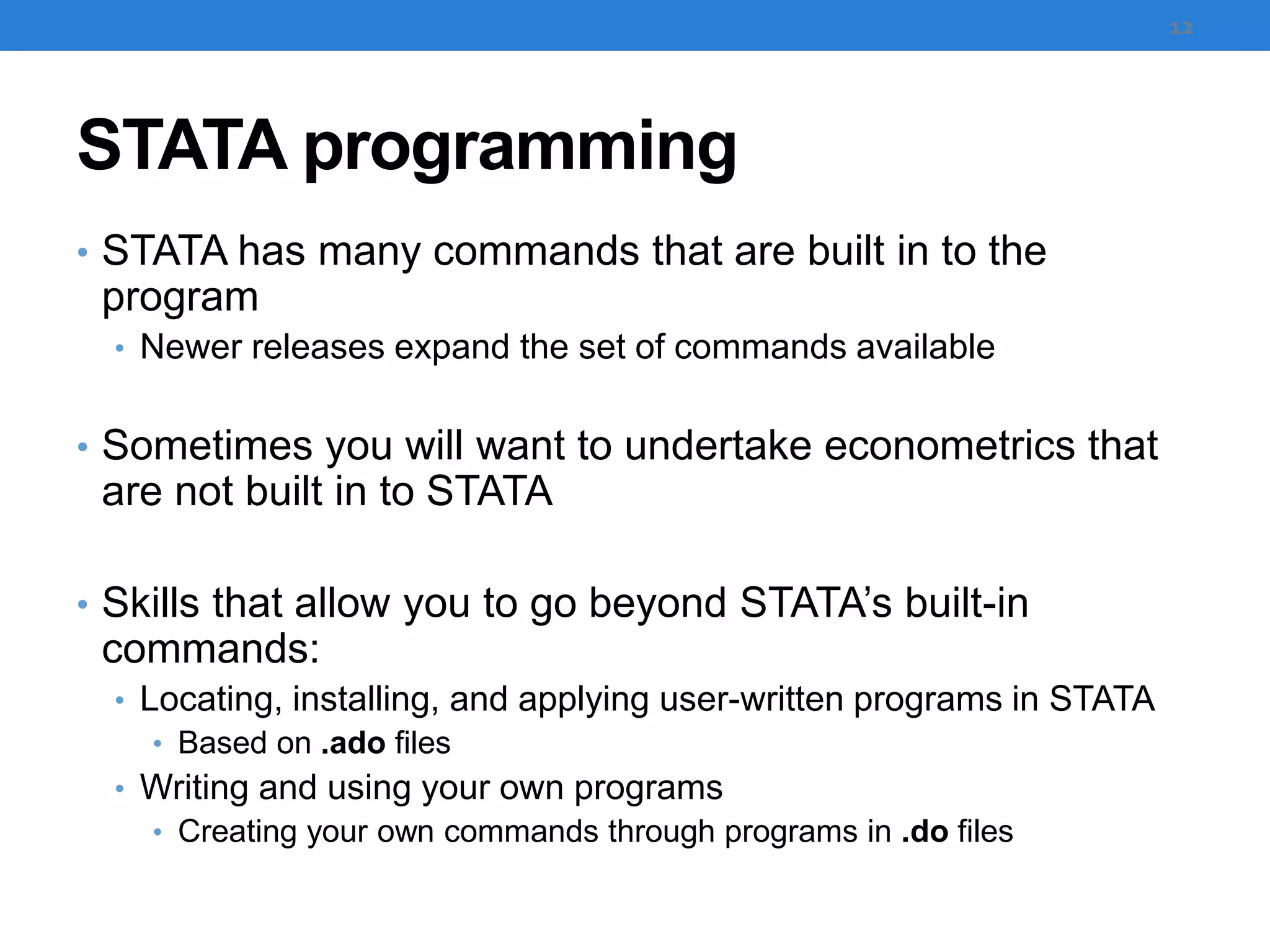 12

STATA programming

• STATA has many commands that are built in to the program
  • Newer releases expand the set of commands available

• Sometimes you will want to undertake econometrics that are not built in to STATA

• Skills that allow you to go beyond STATA's built-in commands:
  • Locating, installing, and applying user-written programs in STATA
    • Based on .ado files
  • Writing and using your own programs
    • Creating your own commands through programs in .do files